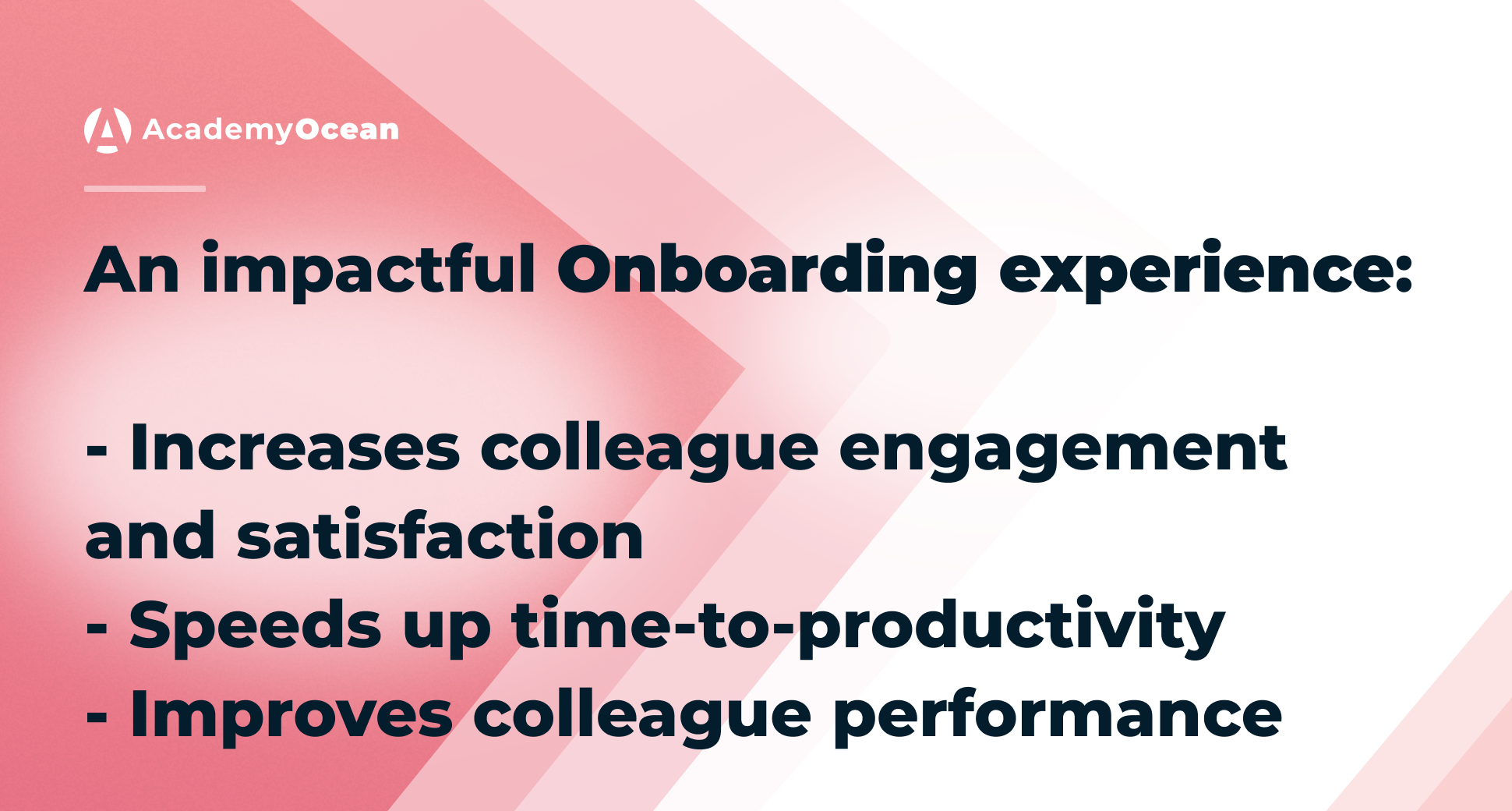 AcademyOcean

An impactful Onboarding experience:

- Increases colleague engagement and satisfaction
- Speeds up time-to-productivity
- Improves colleague performance